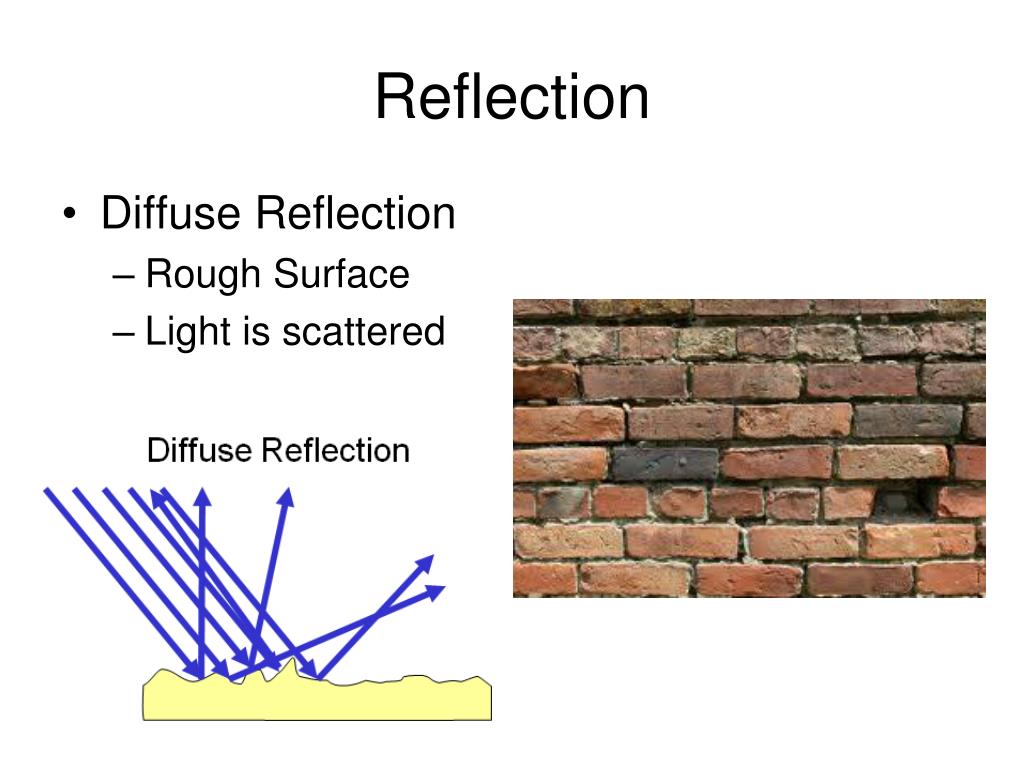 Reflection

• Diffuse Reflection
– Rough Surface
– Light is scattered

Diffuse Reflection